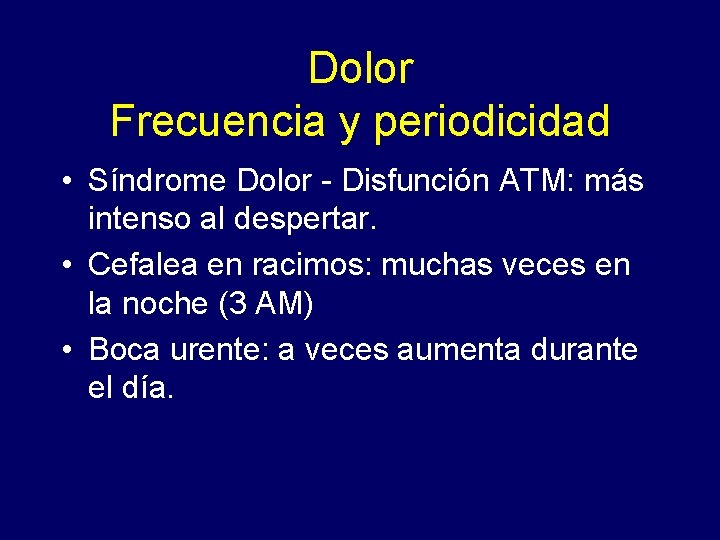 Dolor
Frecuencia y periodicidad

• Síndrome Dolor - Disfunción ATM: más intenso al despertar.
• Cefalea en racimos: muchas veces en la noche (3 AM)
• Boca urente: a veces aumenta durante el día.